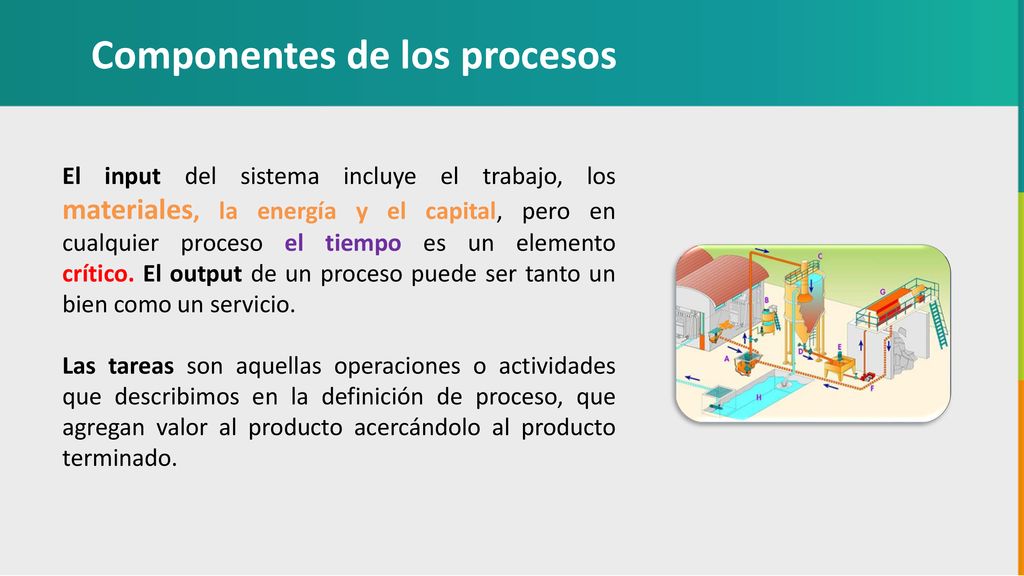 Componentes de los procesos

El input del sistema incluye el trabajo, los materiales, la energía y el capital, pero en cualquier proceso el tiempo es un elemento crítico. El output de un proceso puede ser tanto un bien como un servicio.

Las tareas son aquellas operaciones o actividades que describimos en la definición de proceso, que agregan valor al producto acercándolo al producto terminado.

A B C D E F G H